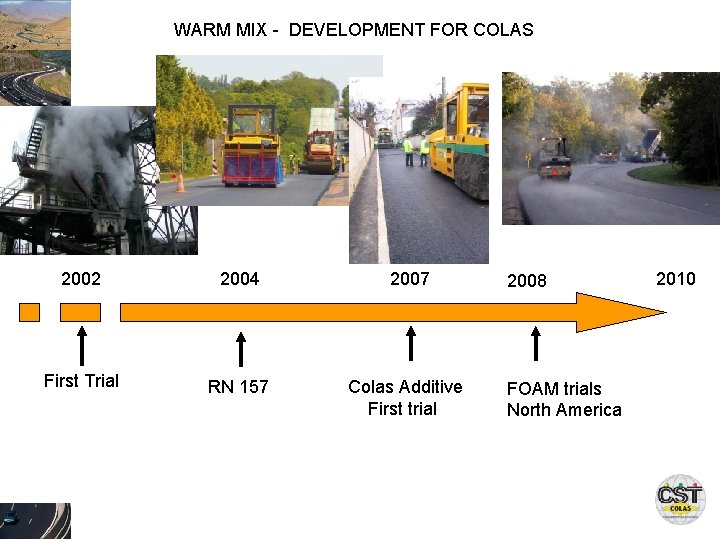 WARM MIX - DEVELOPMENT FOR COLAS

2002

2004

2007

2008

2010

First Trial

RN 157

Colas Additive First trial

FOAM trials North America

CST COLAS